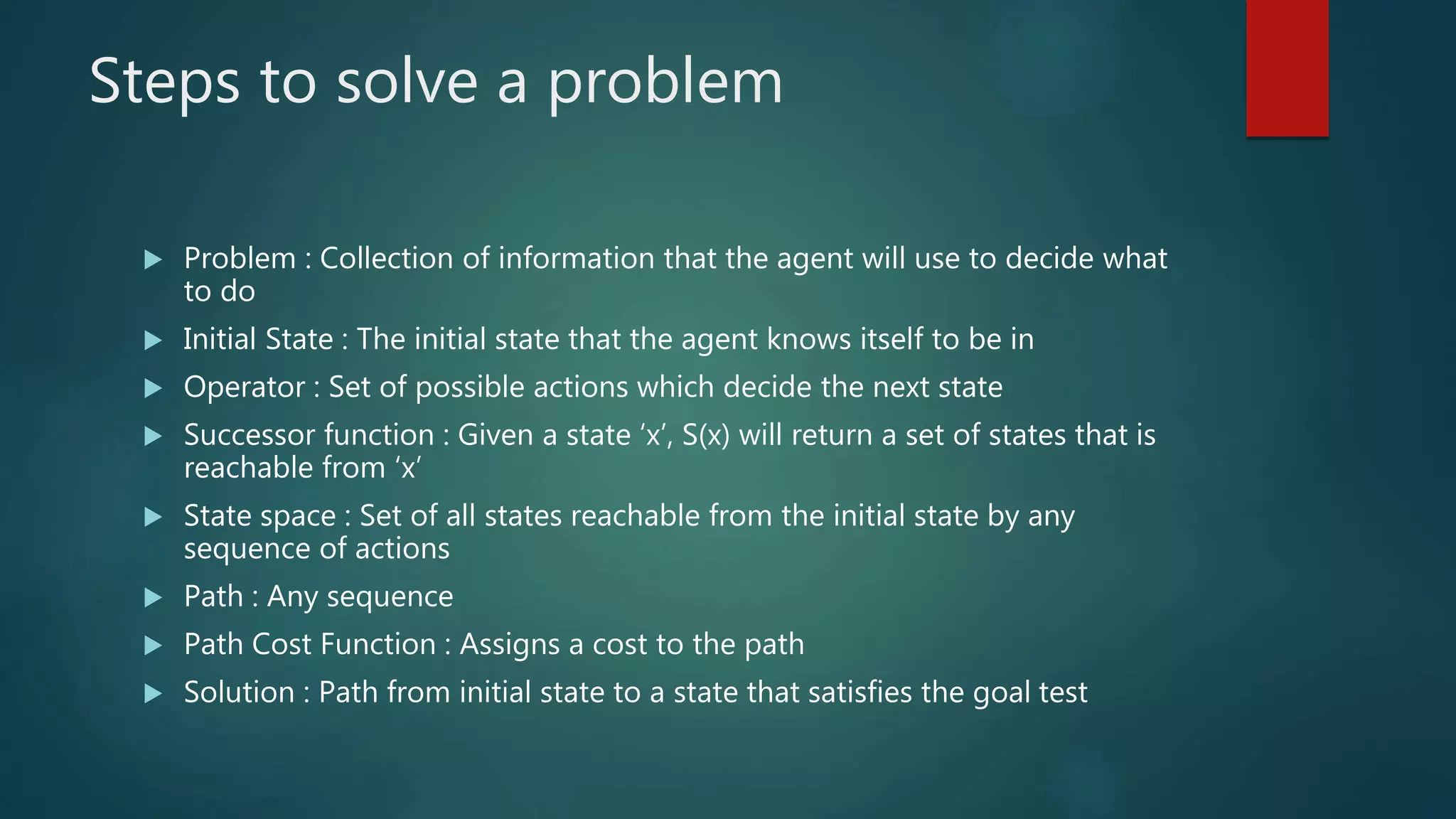 Steps to solve a problem

▶ Problem : Collection of information that the agent will use to decide what to do

▶ Initial State : The initial state that the agent knows itself to be in

▶ Operator : Set of possible actions which decide the next state

▶ Successor function : Given a state ‘x’, S(x) will return a set of states that is reachable from ‘x’

▶ State space : Set of all states reachable from the initial state by any sequence of actions

▶ Path : Any sequence

▶ Path Cost Function : Assigns a cost to the path

▶ Solution : Path from initial state to a state that satisfies the goal test